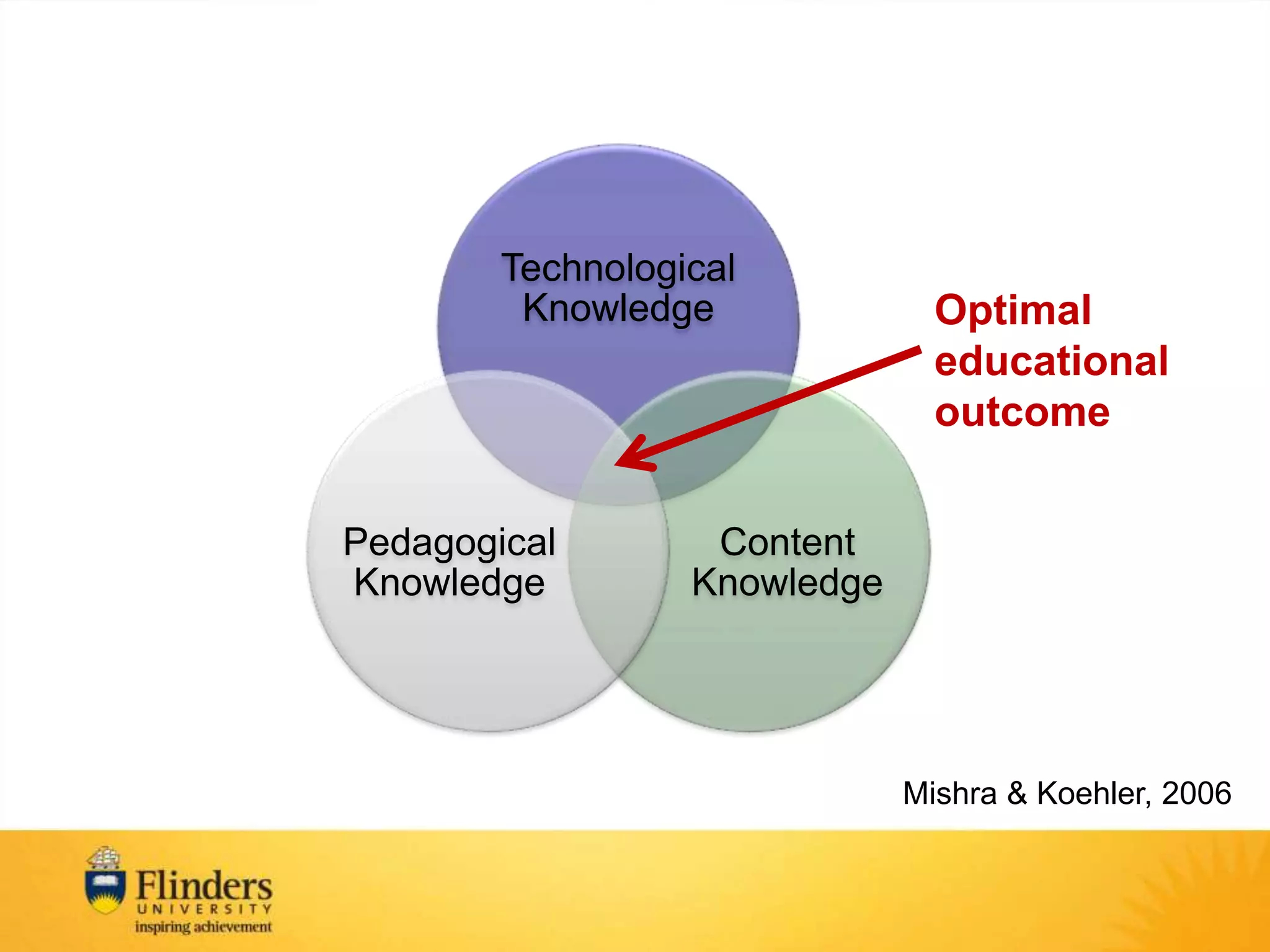 Technological Knowledge

Optimal educational outcome

Pedagogical Knowledge

Content Knowledge

Mishra & Koehler, 2006

Flinders UNIVERSITY inspiring achievement